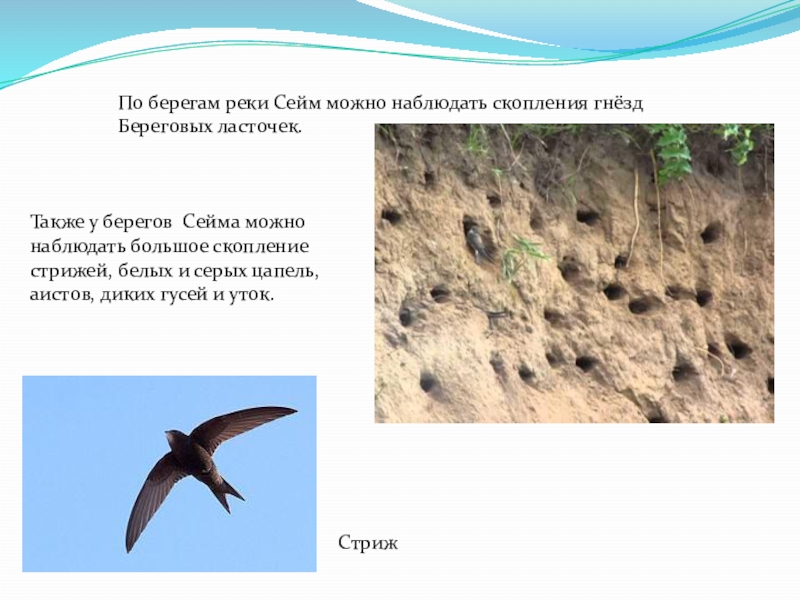 По берегам реки Сейм можно наблюдать скопления гнёзд Береговых ласточек.

Также у берегов Сейма можно наблюдать большое скопление стрижей, белых и серых цапель, аистов, диких гусей и уток.

Стриж